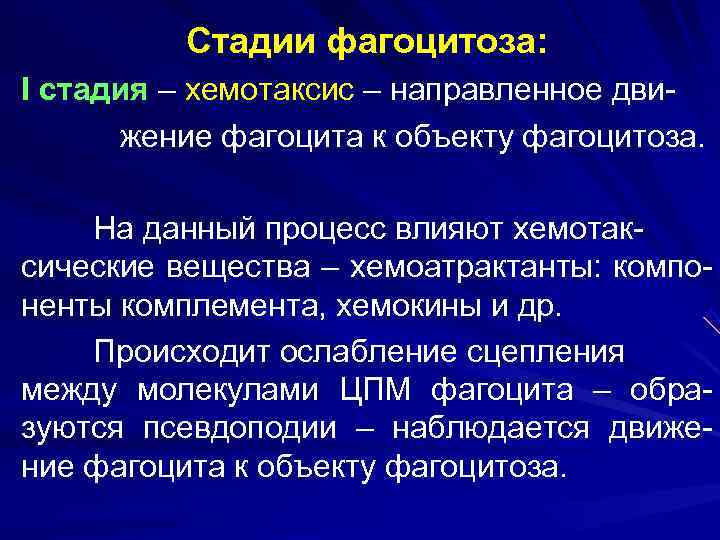 Стадии фагоцитоза:

I стадия – хемотаксис – направленное движение фагоцита к объекту фагоцитоза.

На данный процесс влияют хемотаксические вещества – хемоатрактанты: компоненты комплемента, хемокины и др.

Происходит ослабление сцепления между молекулами ЦПМ фагоцита – образуются псевдоподии – наблюдается движение фагоцита к объекту фагоцитоза.